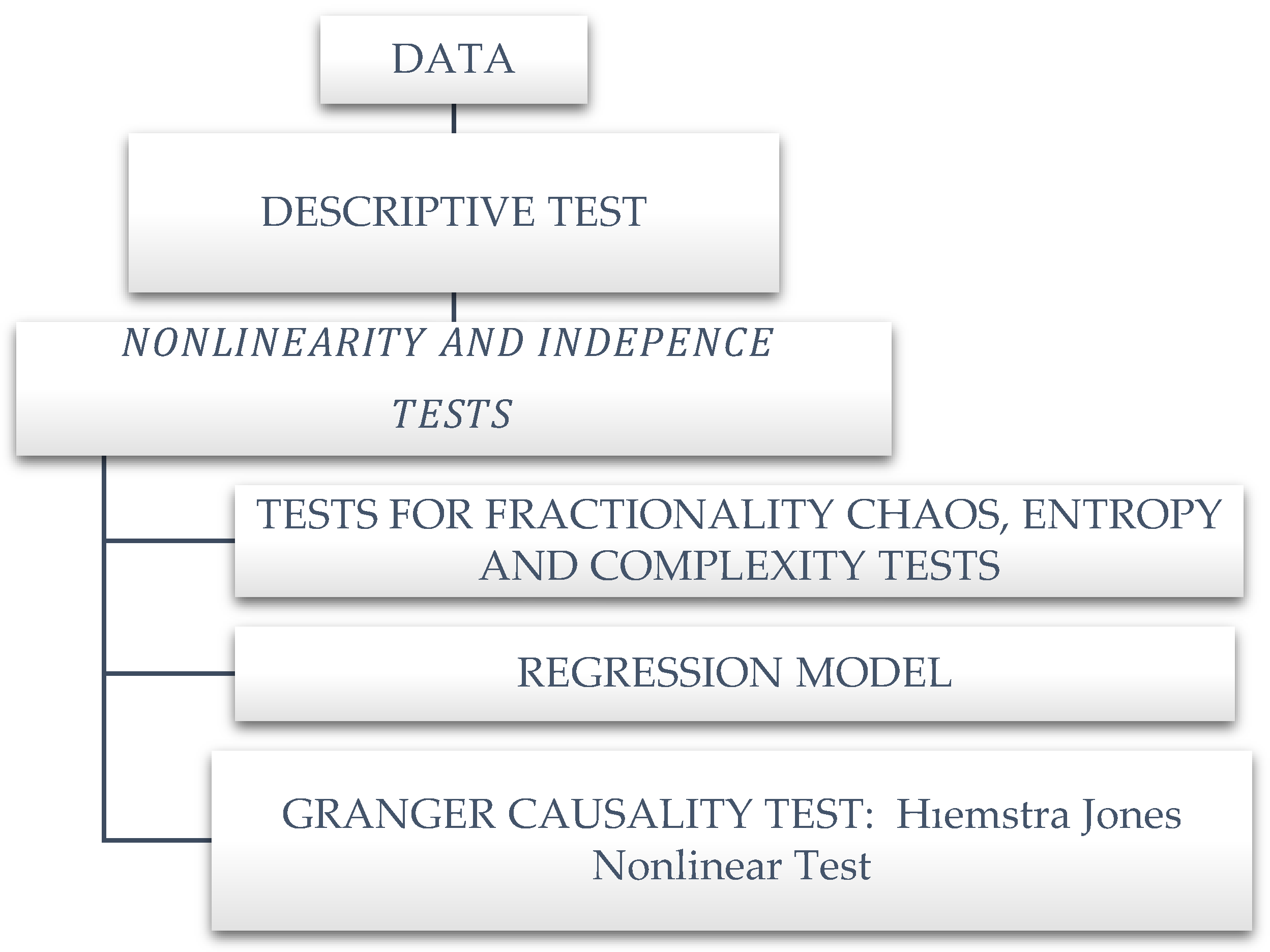 DATA

DESCRIPTIVE TEST

NONLINEARITY AND INDEPENCE TESTS

TESTS FOR FRACTIONALITY CHAOS, ENTROPY AND COMPLEXITY TESTS

REGRESSION MODEL

GRANGER CAUSALITY TEST: Hıemstra Jones Nonlinear Test